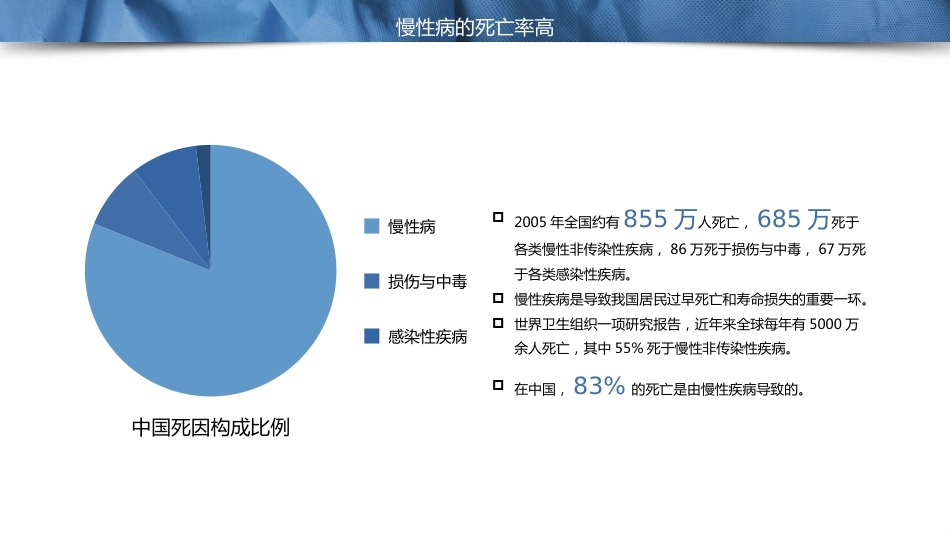 慢性病的死亡率高

慢性病

损伤与中毒

感染性疾病

中国死因构成比例

2005 年全国约有 855 万人死亡，685 万死于各类慢性非传染性疾病， 86 万死于损伤与中毒， 67 万死于各类感染性疾病。

慢性疾病是导致我国居民过早死亡和寿命损失的重要一环。

世界卫生组织一项研究报告，近年来全球每年有 5000 万余人死亡，其中 55% 死于慢性非传染性疾病。

在中国， 83% 的死亡是由慢性疾病导致的。